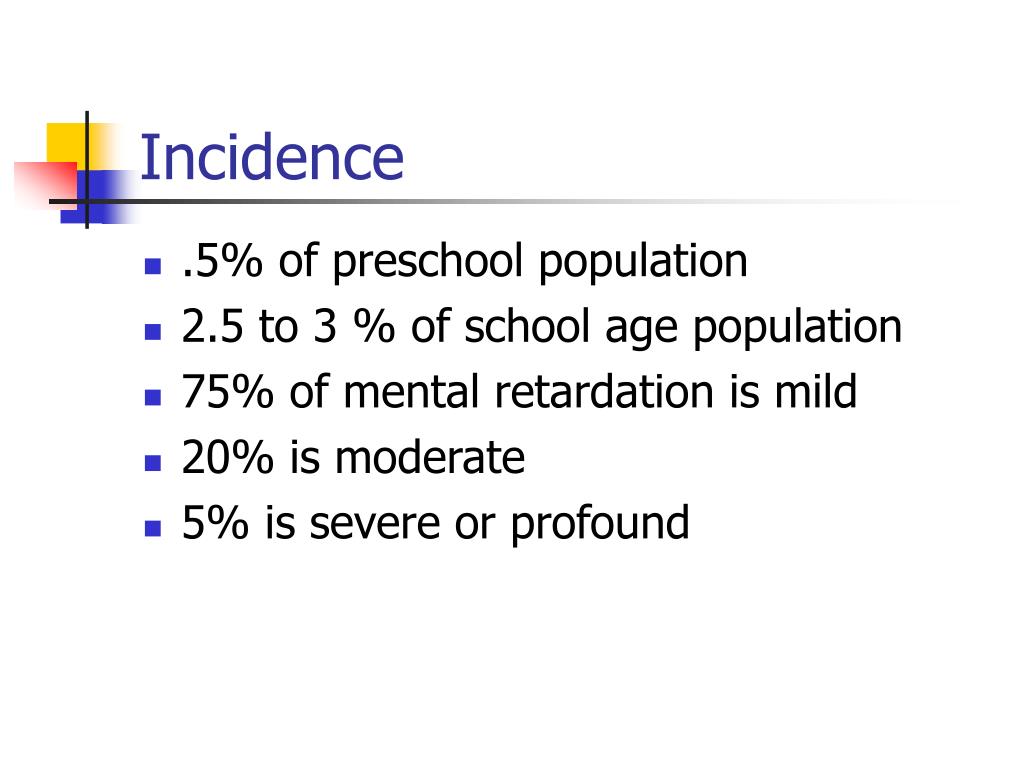 Incidence

- .5% of preschool population
- 2.5 to 3 % of school age population
- 75% of mental retardation is mild
- 20% is moderate
- 5% is severe or profound